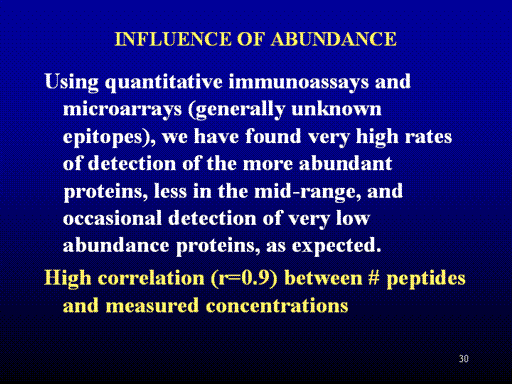 INFLUENCE OF ABUNDANCE

Using quantitative immunoassays and microarrays (generally unknown epitopes), we have found very high rates of detection of the more abundant proteins, less in the mid-range, and occasional detection of very low abundance proteins, as expected.

High correlation (r=0.9) between # peptides and measured concentrations

30